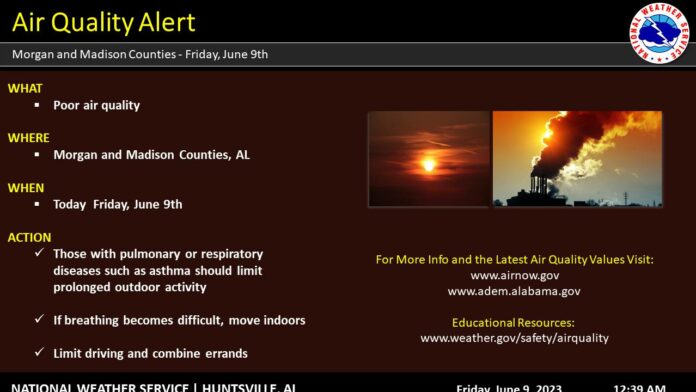 Air Quality Alert

NATIONAL WEATHER SERVICE

Morgan and Madison Counties - Friday, June 9th

WHAT
▪ Poor air quality

WHERE
▪ Morgan and Madison Counties, AL

WHEN
▪ Today Friday, June 9th

ACTION
✓ Those with pulmonary or respiratory diseases such as asthma should limit prolonged outdoor activity

✓ If breathing becomes difficult, move indoors

✓ Limit driving and combine errands

For More Info and the Latest Air Quality Values Visit:
www.airnow.gov
www.adem.alabama.gov

Educational Resources:
www.weather.gov/safety/airquality

NATIONAL WEATHER SERVICE | HUNTSVILLE, AL Friday, June 9, 2023 12:39 AM